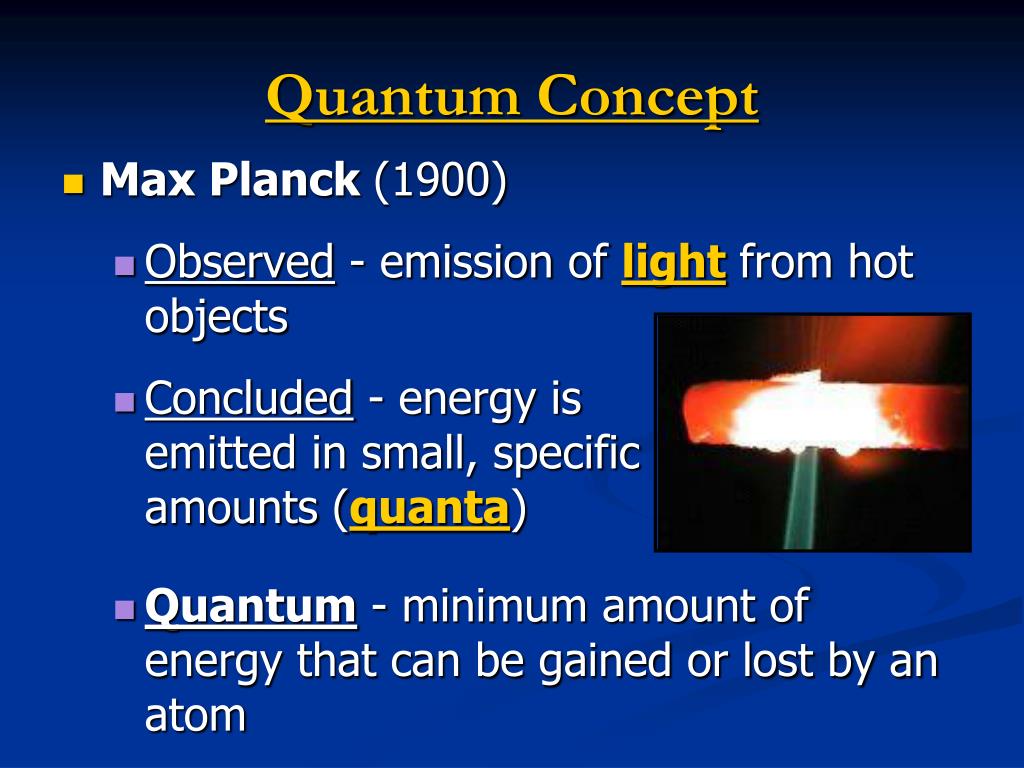 Quantum Concept

Max Planck (1900)

Observed - emission of light from hot objects

Concluded - energy is emitted in small, specific amounts (quanta)

Quantum - minimum amount of energy that can be gained or lost by an atom